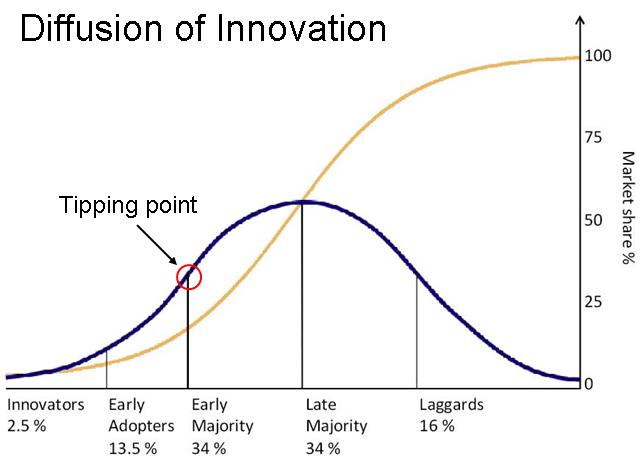 Diffusion of Innovation

Tipping point

100

75

50

25

0

Market share %

Innovators
2.5 %

Early
Adopters
13.5 %

Early
Majority
34 %

Late
Majority
34 %

Laggards
16 %